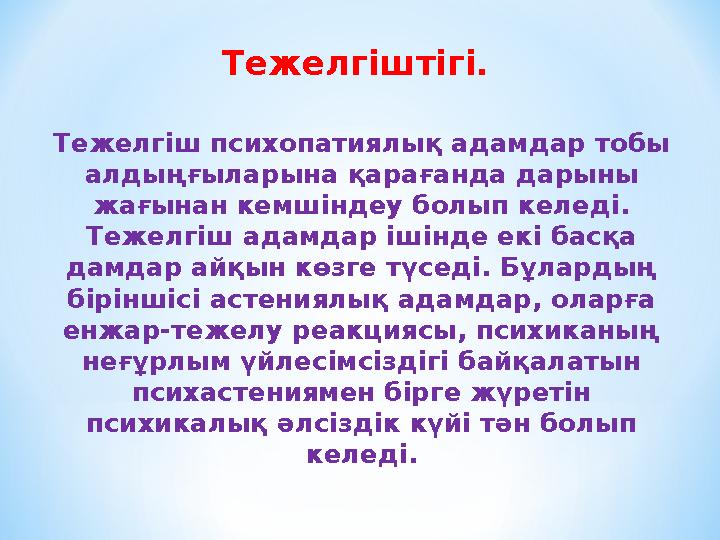 Тежелгіштігі.

Тежелгіш психопатиялық адамдар тобы алдыңғыларына қарағанда дарыны жағынан кемшіндеу болып келеді. Тежелгіш адамдар ішінде екі басқа дамдар айқын көзге түседі. Бұлардың біріншісі астениялық адамдар, оларға енжар-тежелу реакциясы, психиканың неғұрлым үйлесімсіздігі байқалатын психастениямен бірге жүретін психикалық әлсіздік күйі тән болып келеді.